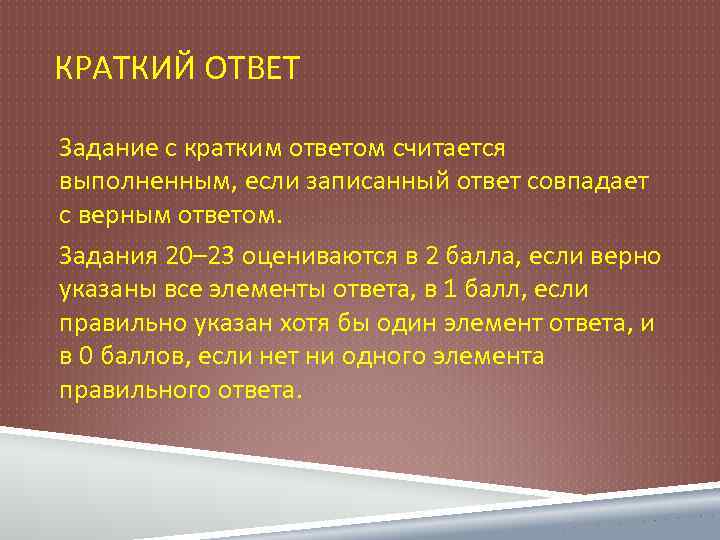 КРАТКИЙ ОТВЕТ

Задание с кратким ответом считается выполненным, если записанный ответ совпадает с верным ответом.

Задания 20–23 оцениваются в 2 балла, если верно указаны все элементы ответа, в 1 балл, если правильно указан хотя бы один элемент ответа, и в 0 баллов, если нет ни одного элемента правильного ответа.